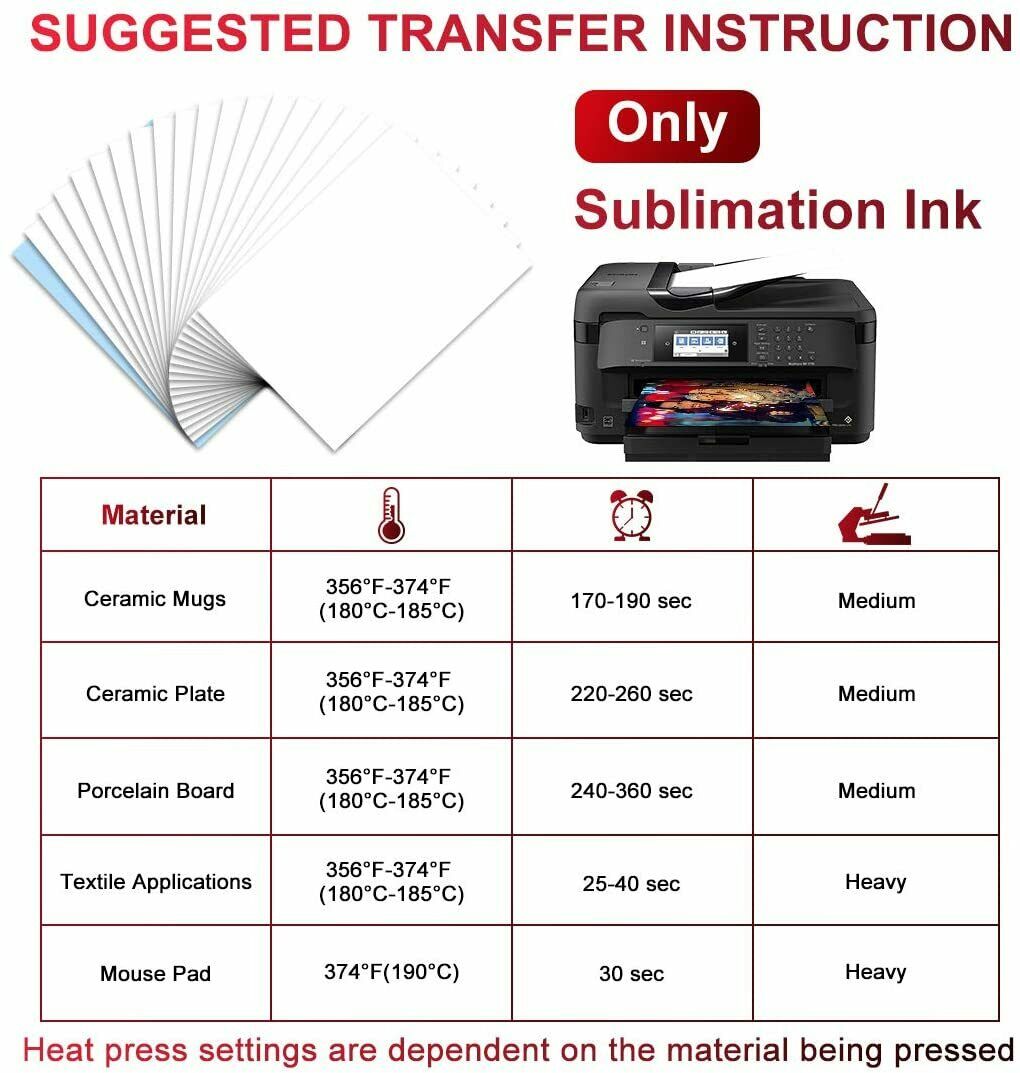 SUGGESTED TRANSFER INSTRUCTION

Only

Sublimation Ink

| Material | | | |
|---|---|---|---|
| Ceramic Mugs | 356°F-374°F (180°C-185°C) | 170-190 sec | Medium |
| Ceramic Plate | 356°F-374°F (180°C-185°C) | 220-260 sec | Medium |
| Porcelain Board | 356°F-374°F (180°C-185°C) | 240-360 sec | Medium |
| Textile Applications | 356°F-374°F (180°C-185°C) | 25-40 sec | Heavy |
| Mouse Pad | 374°F(190°C) | 30 sec | Heavy |

Heat press settings are dependent on the material being pressed